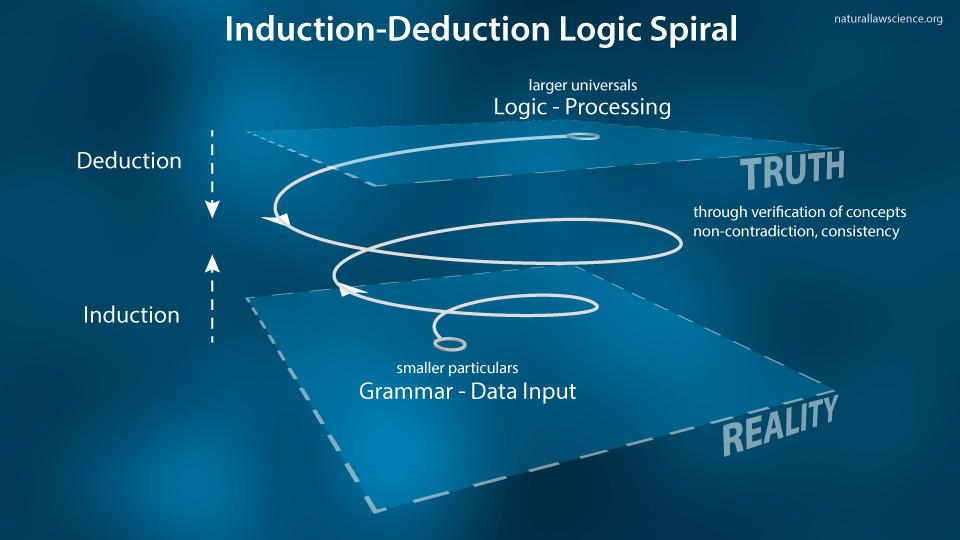 Induction-Deduction Logic Spiral

naturallawscience.org

larger universals
Logic - Processing

Deduction

TRUTH

through verification of concepts
non-contradiction, consistency

Induction

smaller particulars
Grammar - Data Input

REALITY